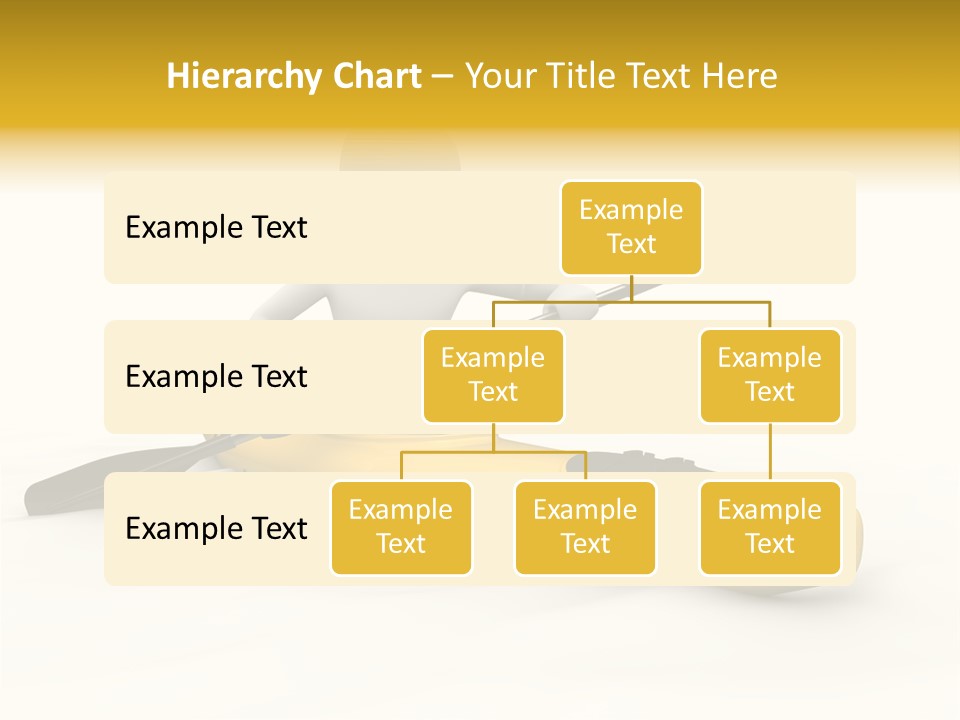 Hierarchy Chart – Your Title Text Here

Example Text

Example Text

Example Text

Example Text

Example Text

Example Text

Example Text

Example Text

Example Text